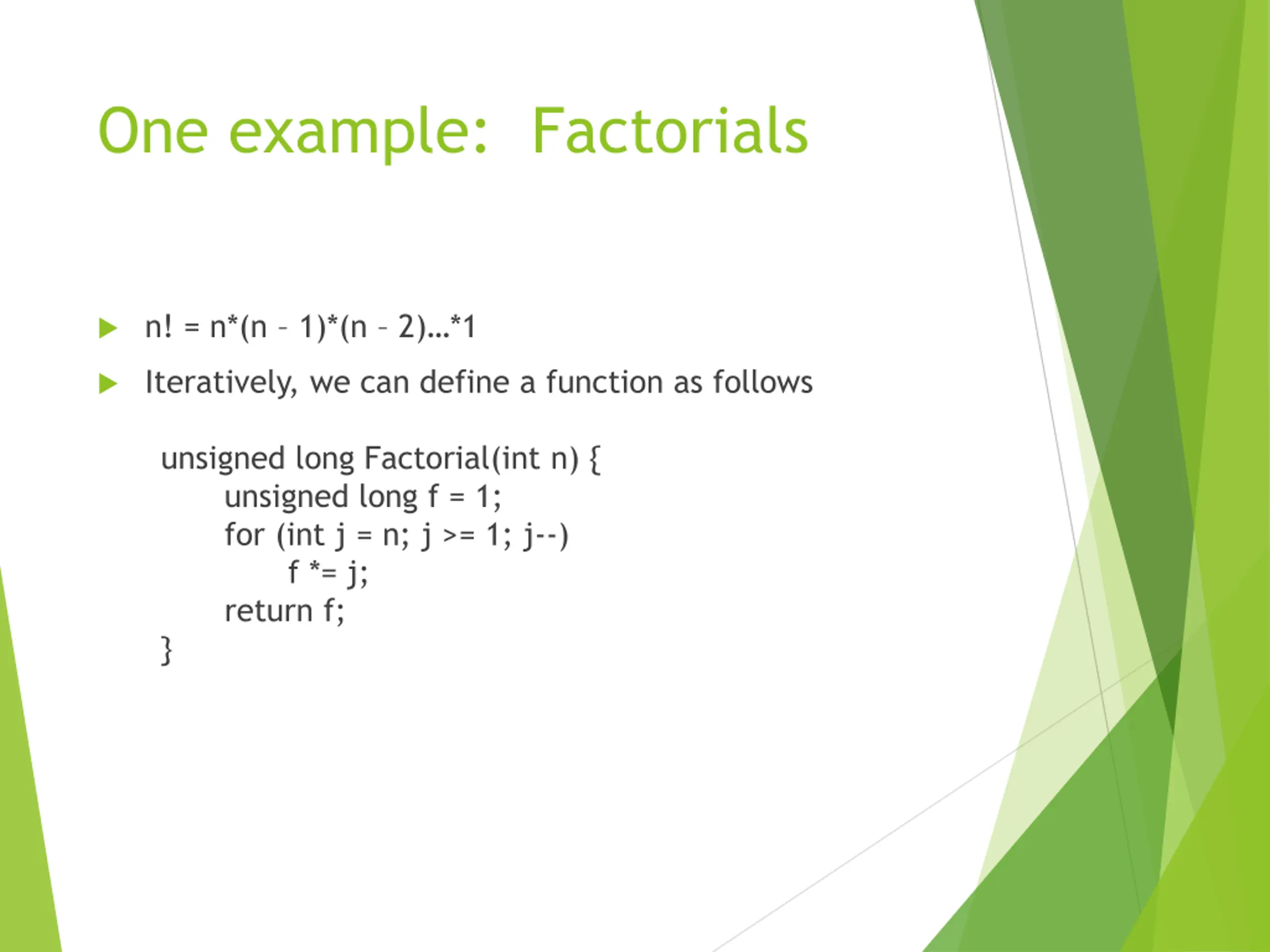 One example:  Factorials

n! = n*(n – 1)*(n – 2)…*1

Iteratively, we can define a function as follows

unsigned long Factorial(int n) {
    unsigned long f = 1;
    for (int j = n; j >= 1; j--)
        f *= j;
    return f;
}